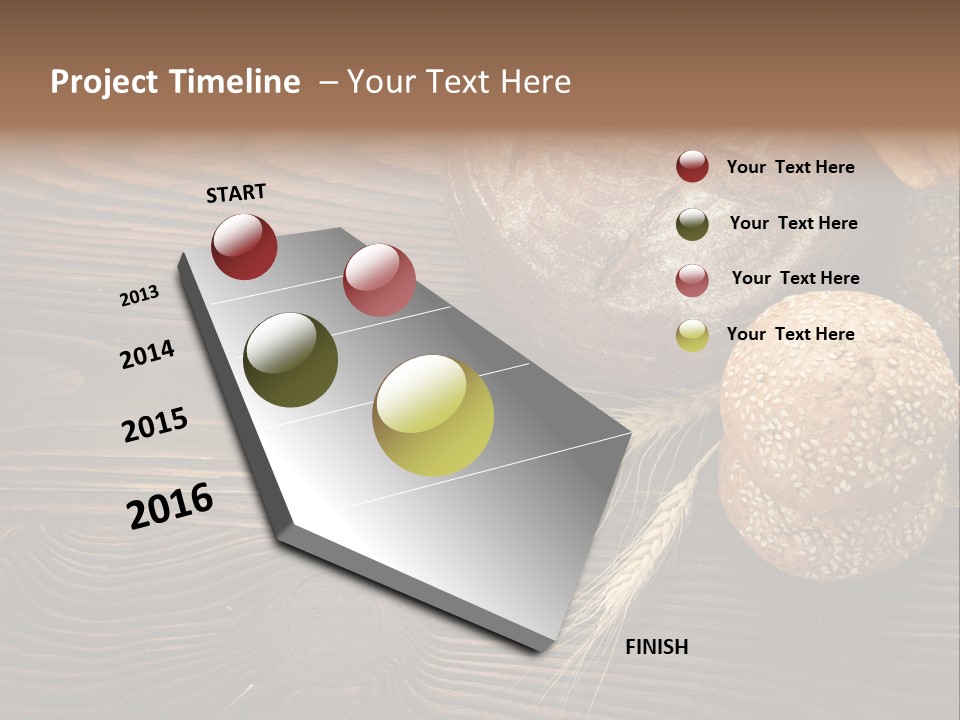 Project Timeline – Your Text Here

START

2013

2014

2015

2016

FINISH

Your Text Here

Your Text Here

Your Text Here

Your Text Here